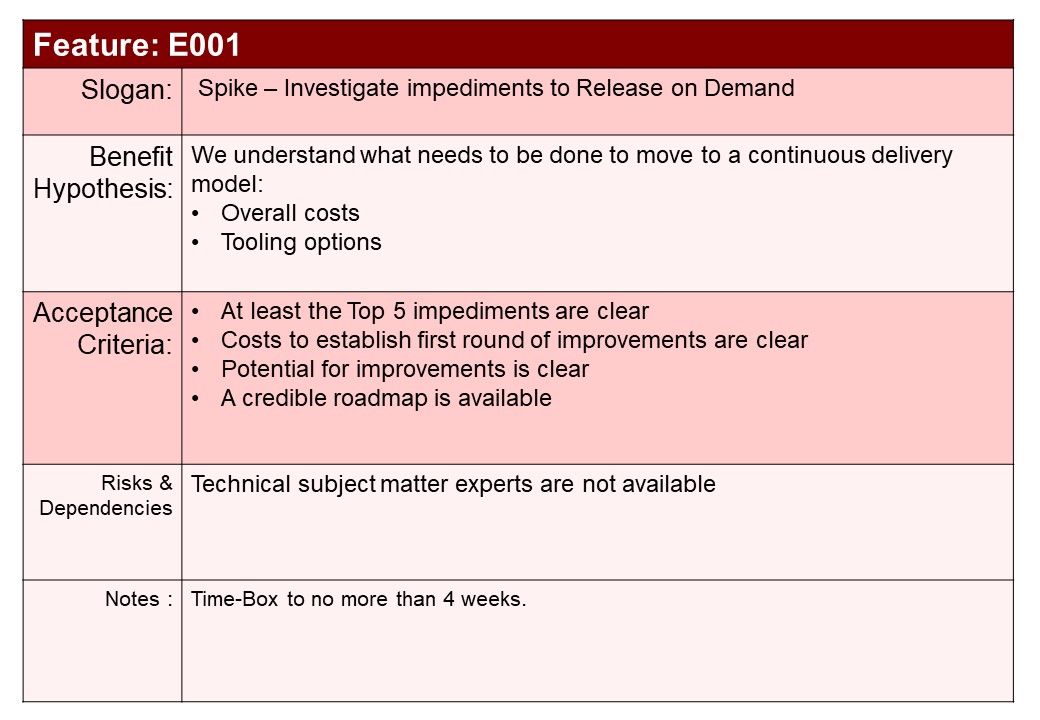 | Feature: E001 | |
|---|---|
| Slogan: | Spike – Investigate impediments to Release on Demand |
| Benefit Hypothesis: | We understand what needs to be done to move to a continuous delivery model: • Overall costs • Tooling options |
| Acceptance Criteria: | • At least the Top 5 impediments are clear • Costs to establish first round of improvements are clear • Potential for improvements is clear • A credible roadmap is available |
| Risks & Dependencies | Technical subject matter experts are not available |
| Notes : | Time-Box to no more than 4 weeks. |